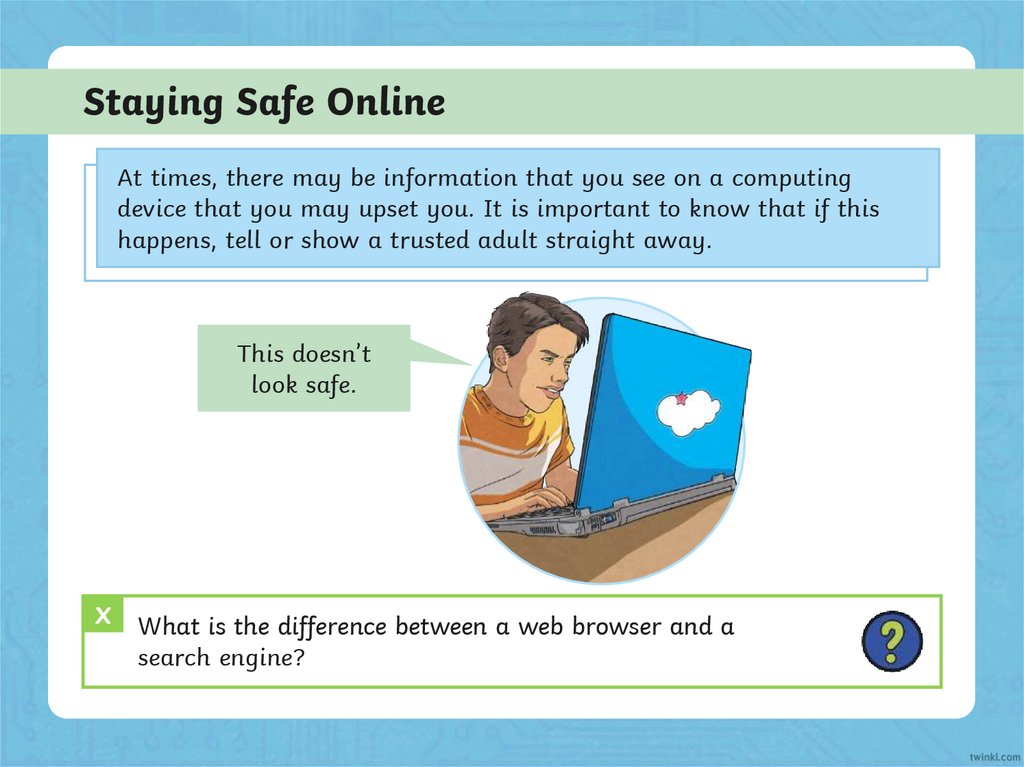 Staying Safe Online

At times, there may be information that you see on a computing device that you may upset you. It is important to know that if this happens, tell or show a trusted adult straight away.

This doesn't look safe.

X

What is the difference between a web browser and a search engine?

?

twinkl.com